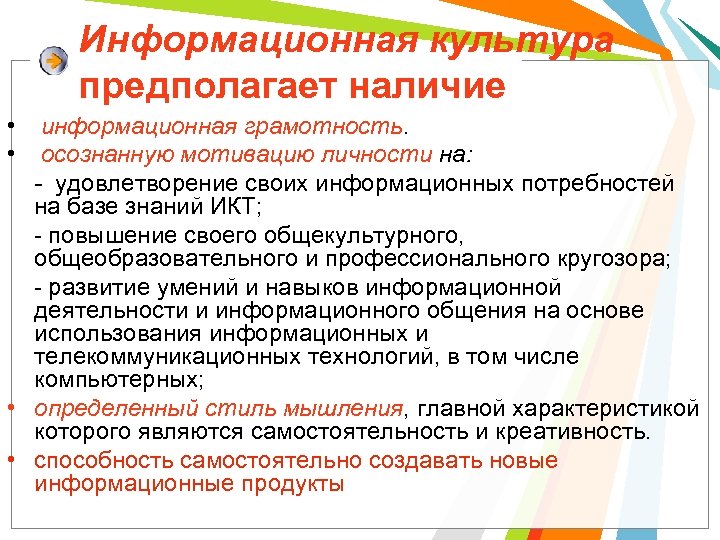 Информационная культура предполагает наличие

• информационная грамотность.
• осознанную мотивацию личности на:

- удовлетворение своих информационных потребностей на базе знаний ИКТ;

- повышение своего общекультурного, общеобразовательного и профессионального кругозора;

- развитие умений и навыков информационной деятельности и информационного общения на основе использования информационных и телекоммуникационных технологий, в том числе компьютерных;

• определенный стиль мышления, главной характеристикой которого являются самостоятельность и креативность.
• способность самостоятельно создавать новые информационные продукты